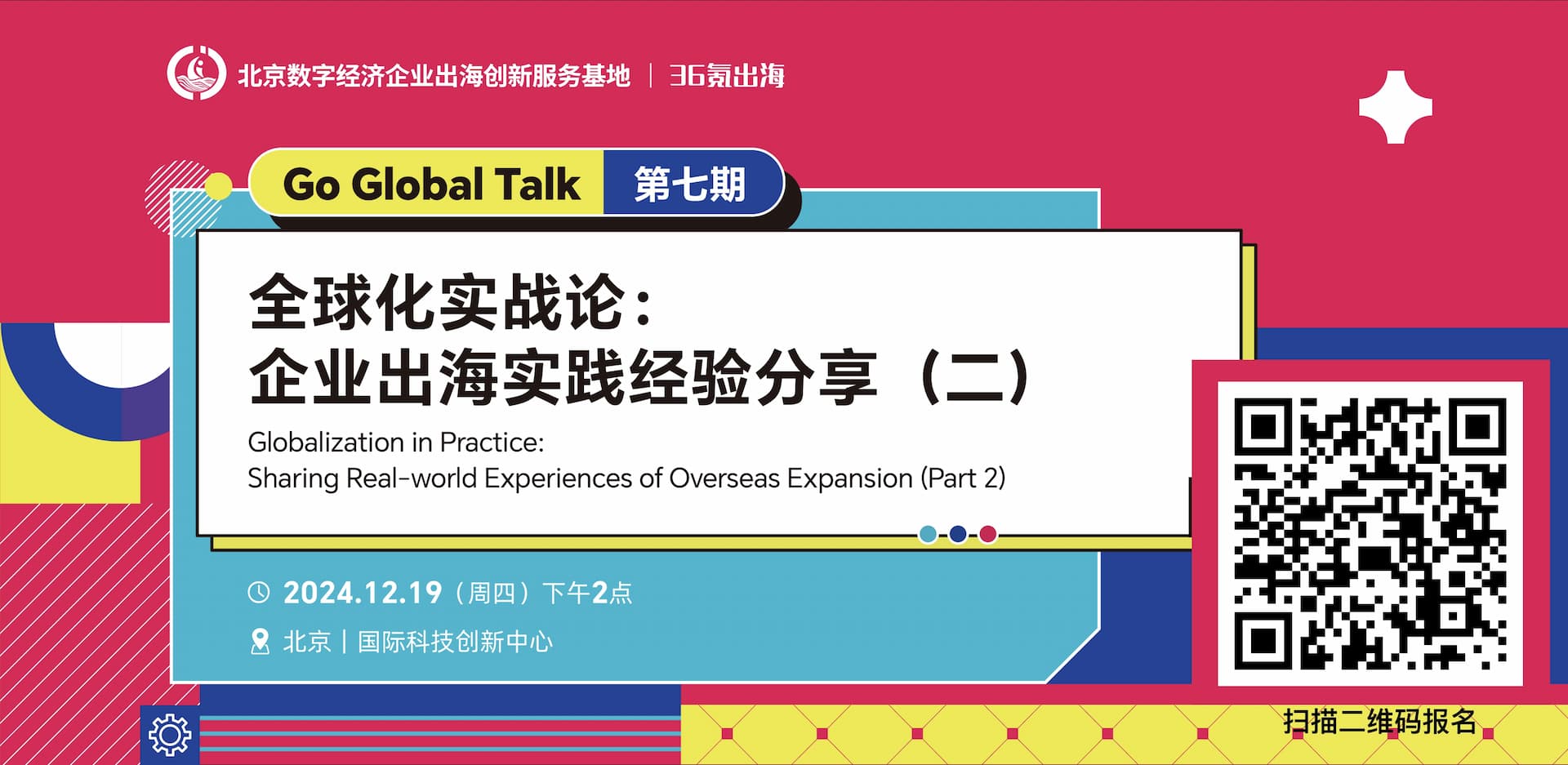 北京数字经济企业出海创新服务基地 | 36氪出海

Go Global Talk 第七期

全球化实战论：
企业出海实践经验分享（二）

Globalization in Practice:
Sharing Real-world Experiences of Overseas Expansion (Part 2)

2024.12.19（周四）下午2点

北京 | 国际科技创新中心

扫描二维码报名